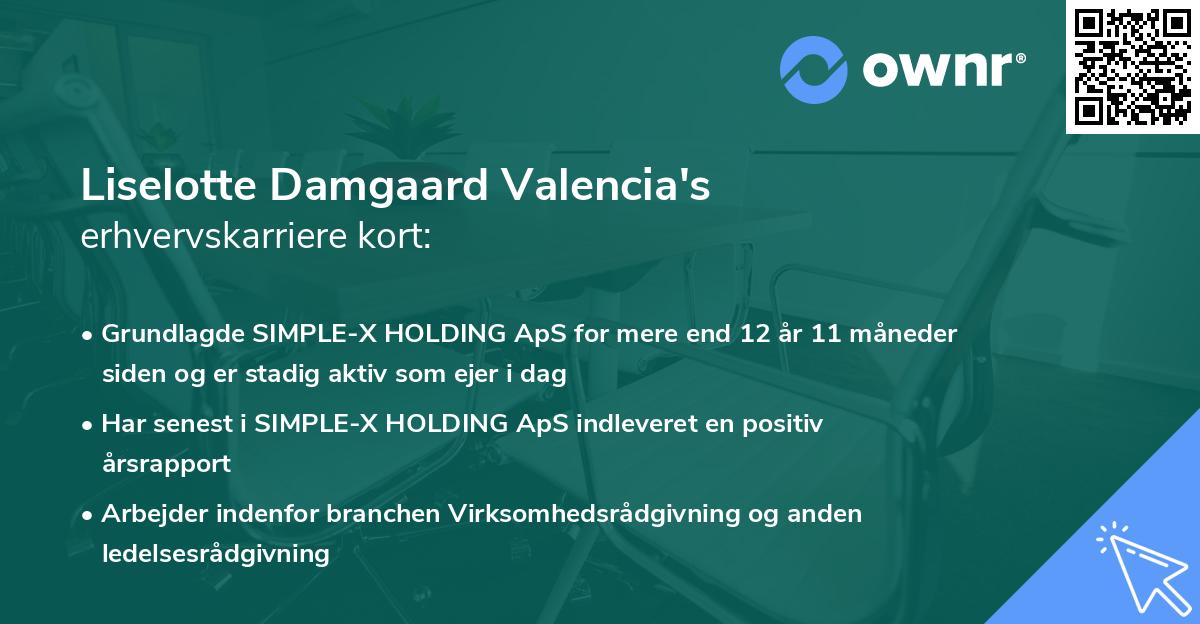 ownr®

Liselotte Damgaard Valencia's
erhvervskarriere kort:

• Grundlagde SIMPLE-X HOLDING ApS for mere end 12 år 11 måneder siden og er stadig aktiv som ejer i dag

• Har senest i SIMPLE-X HOLDING ApS indleveret en positiv årsrapport

• Arbejder indenfor branchen Virksomhedsrådgivning og anden ledelsesrådgivning